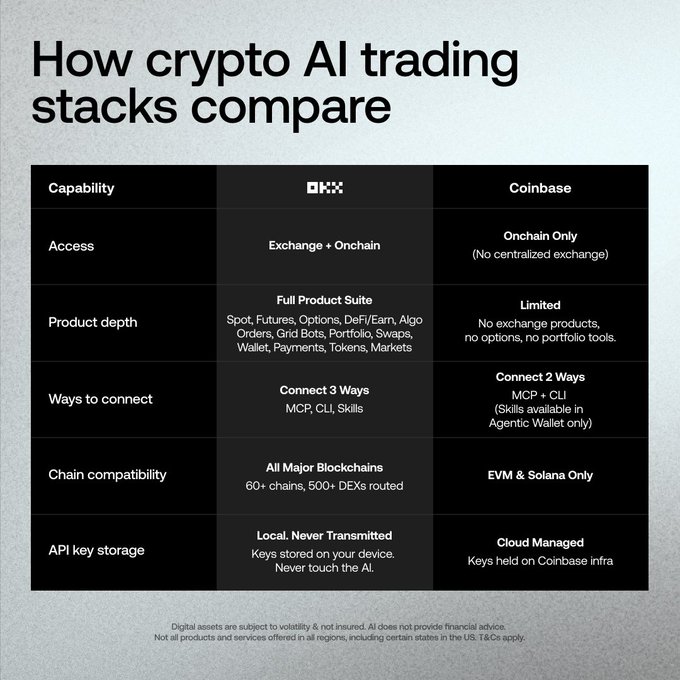 How crypto AI trading stacks compare

| Capability | OKX | Coinbase |
|---|---|---|
| Access | Exchange + Onchain | Onchain Only (No centralized exchange) |
| Product depth | Full Product Suite Spot, Futures, Options, DeFi/Earn, Algo Orders, Grid Bots, Portfolio, Swaps, Wallet, Payments, Tokens, Markets | Limited No exchange products, no options, no portfolio tools. |
| Ways to connect | Connect 3 Ways MCP, CLI, Skills | Connect 2 Ways MCP + CLI (Skills available in Agentic Wallet only) |
| Chain compatibility | All Major Blockchains 60+ chains, 500+ DEXs routed | EVM & Solana Only |
| API key storage | Local. Never Transmitted Keys stored on your device. Never touch the AI. | Cloud Managed Keys held on Coinbase infra |

Digital assets are subject to volatility & not insured. AI does not provide financial advice. Not all products and services offered in all regions, including certain states in the US. T&Cs apply.